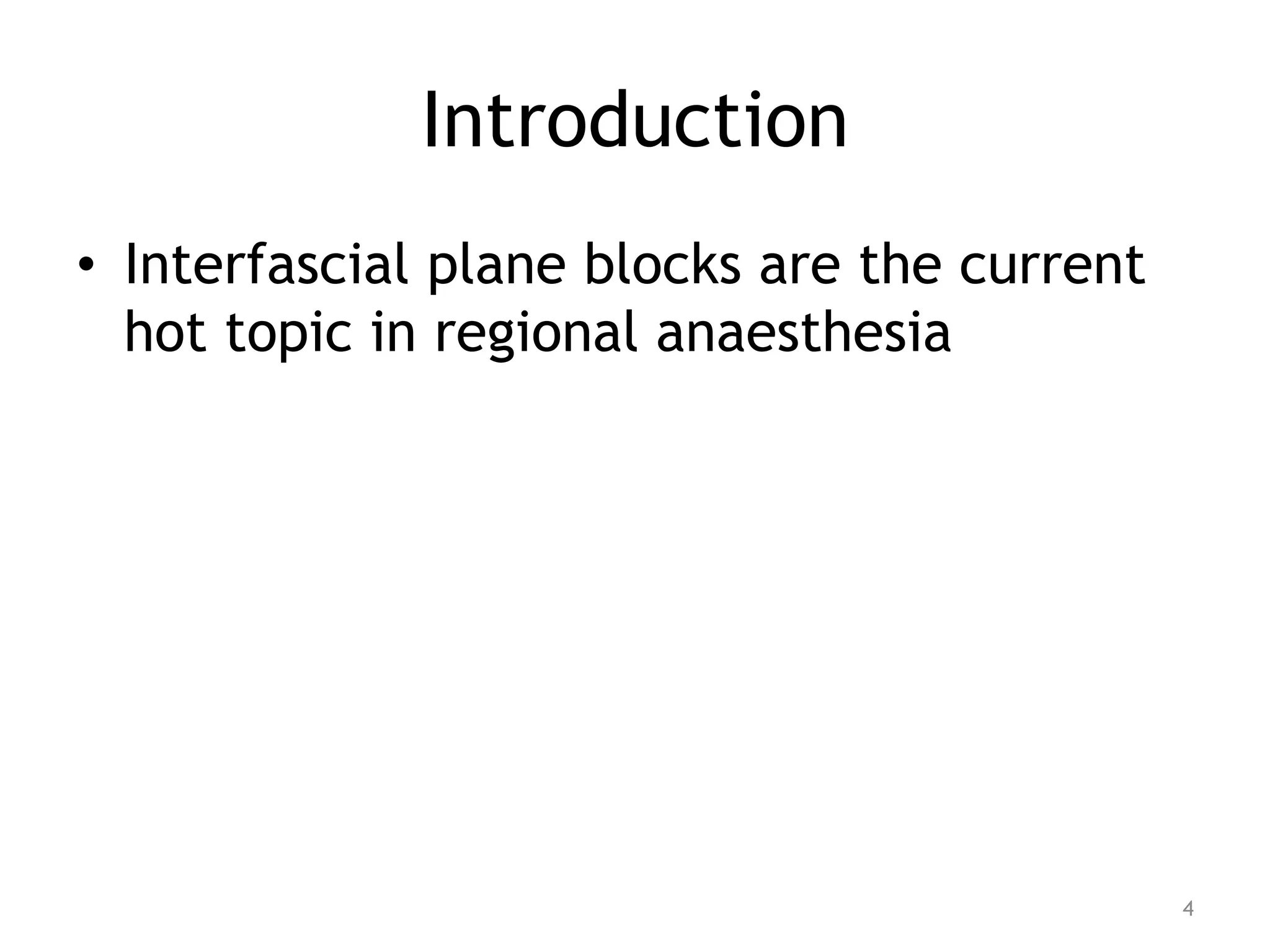 Introduction

• Interfascial plane blocks are the current hot topic in regional anaesthesia

4